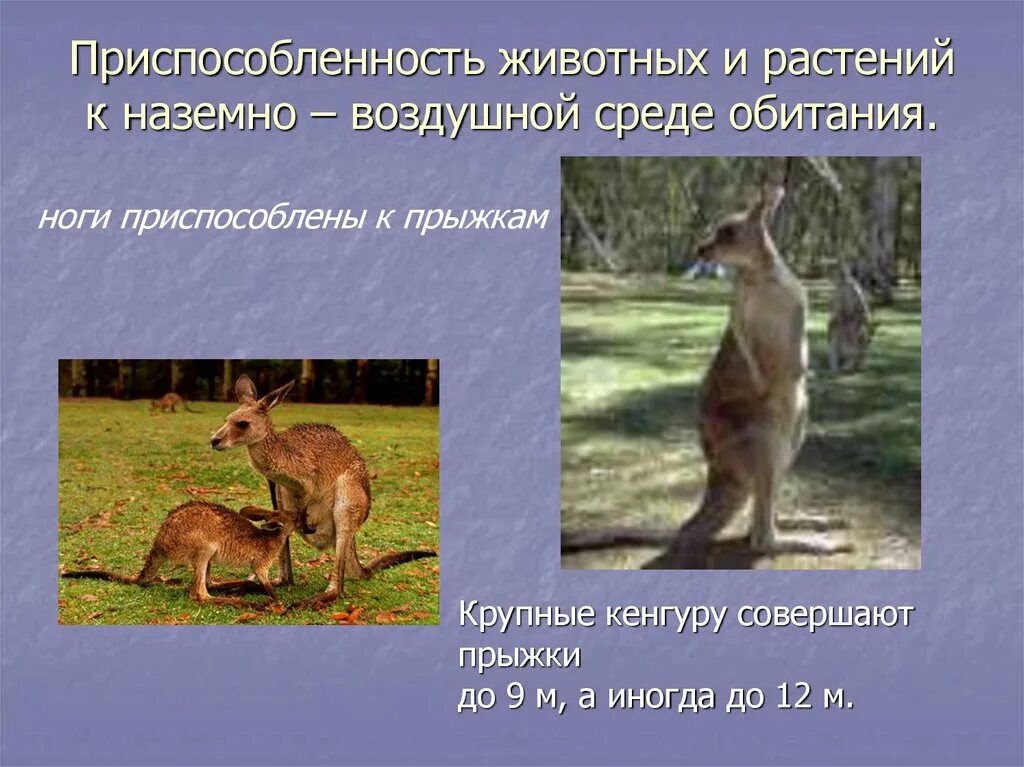 Приспособленность животных и растений к наземно – воздушной среде обитания.

ноги приспособлены к прыжкам

Крупные кенгуру совершают прыжки
до 9 м, а иногда до 12 м.